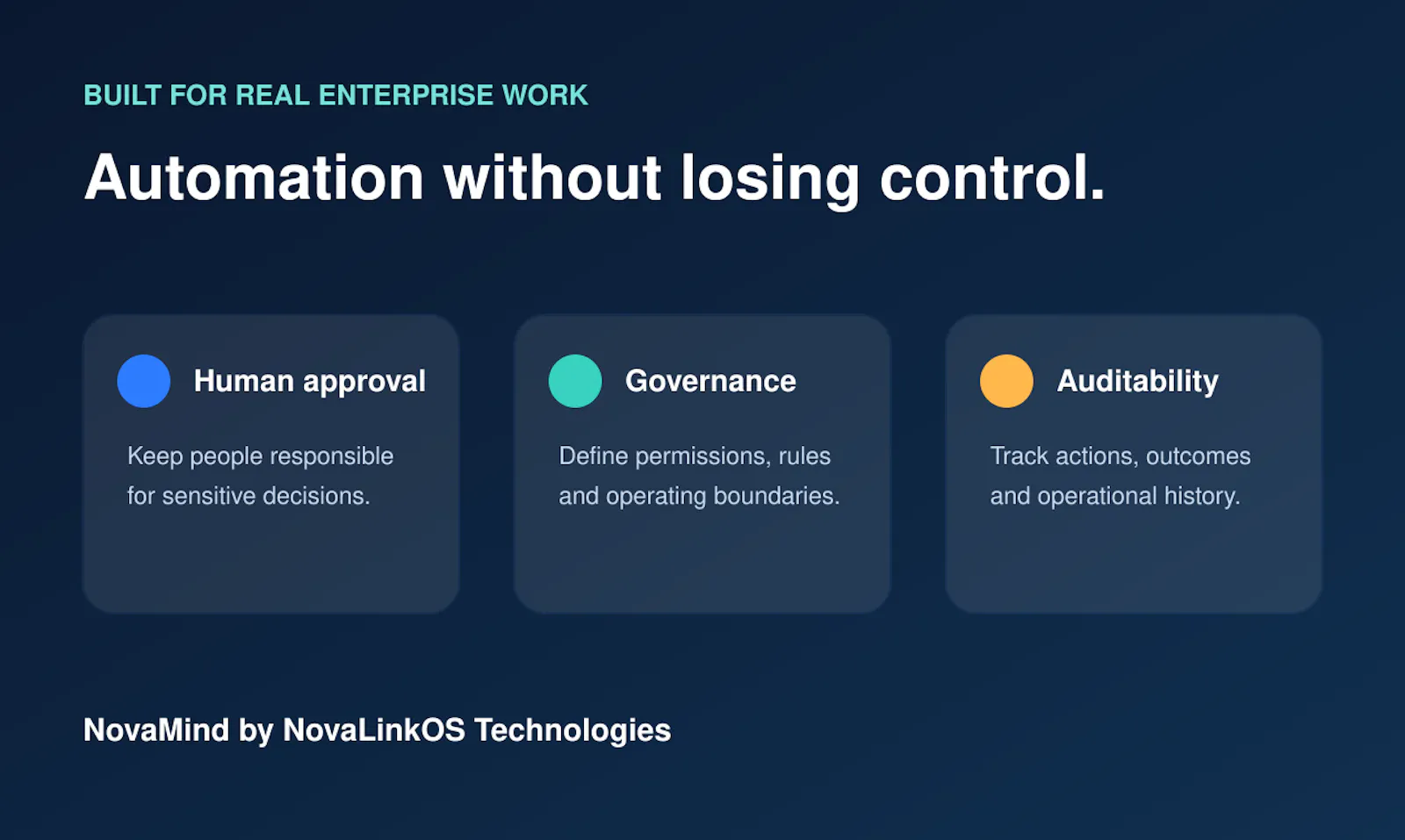 BUILT FOR REAL ENTERPRISE WORK

Automation without losing control.

Human approval

Keep people responsible for sensitive decisions.

Governance

Define permissions, rules and operating boundaries.

Auditability

Track actions, outcomes and operational history.

NovaMind by NovaLinkOS Technologies